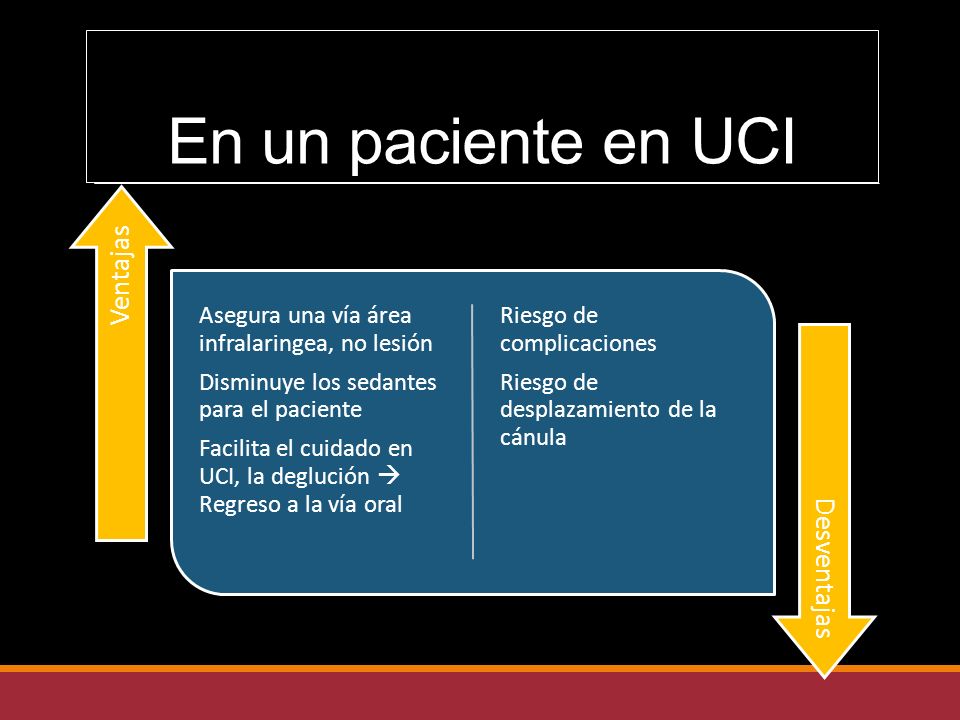 En un paciente en UCI

Ventajas

Asegura una vía área infralaringea, no lesión

Disminuye los sedantes para el paciente

Facilita el cuidado en UCI, la deglución → Regreso a la vía oral

Riesgo de complicaciones

Riesgo de desplazamiento de la cánula

Desventajas